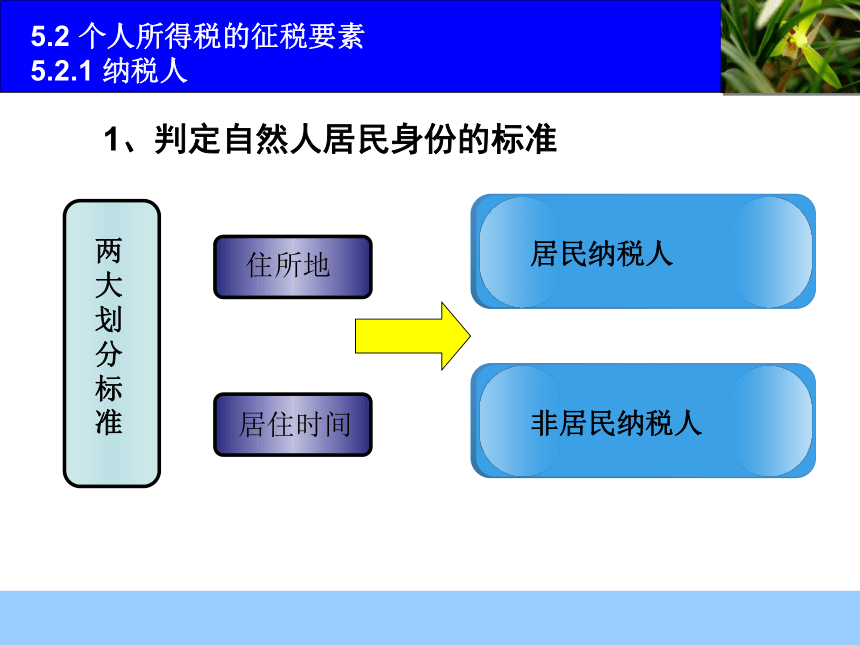 5.2 个人所得税的征税要素
5.2.1 纳税人

1、判定自然人居民身份的标准

两大划分标准

住所地

居住时间

居民纳税人

非居民纳税人